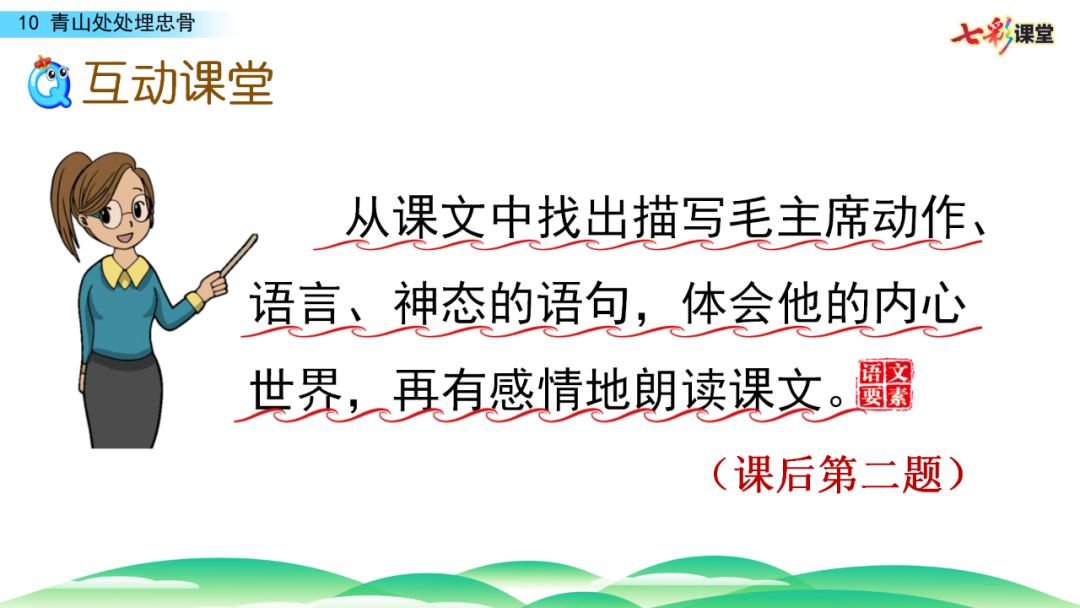 10 青山处处埋忠骨

七彩课堂

互动课堂

从课文中找出描写毛主席动作、语言、神态的语句，体会他的内心世界，再有感情地朗读课文。语文要素

（课后第二题）